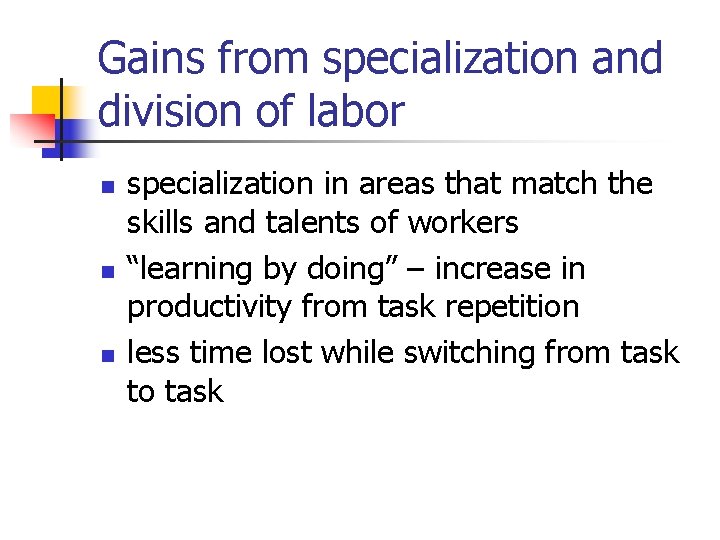 Gains from specialization and division of labor

- specialization in areas that match the skills and talents of workers
- “learning by doing” – increase in productivity from task repetition
- less time lost while switching from task to task